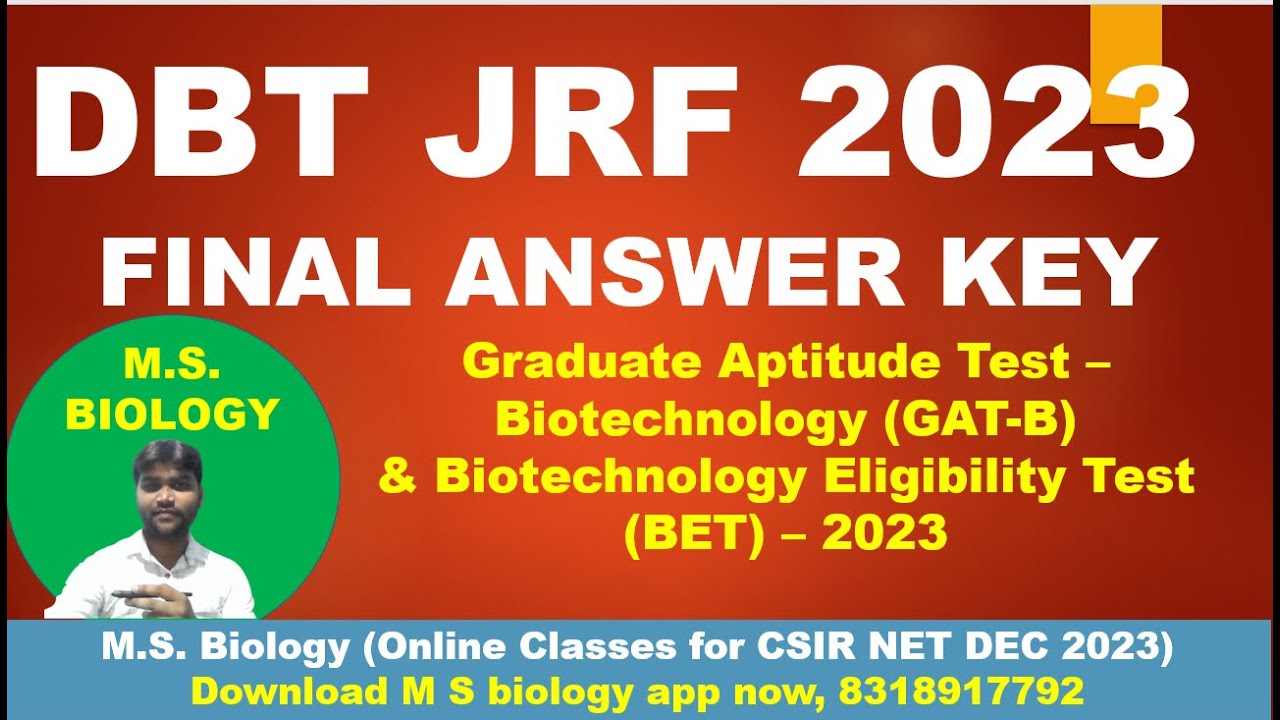 DBT JRF 2023

FINAL ANSWER KEY

M.S. BIOLOGY

Graduate Aptitude Test – Biotechnology (GAT-B) & Biotechnology Eligibility Test (BET) – 2023

M.S. Biology (Online Classes for CSIR NET DEC 2023)
Download M S biology app now, 8318917792